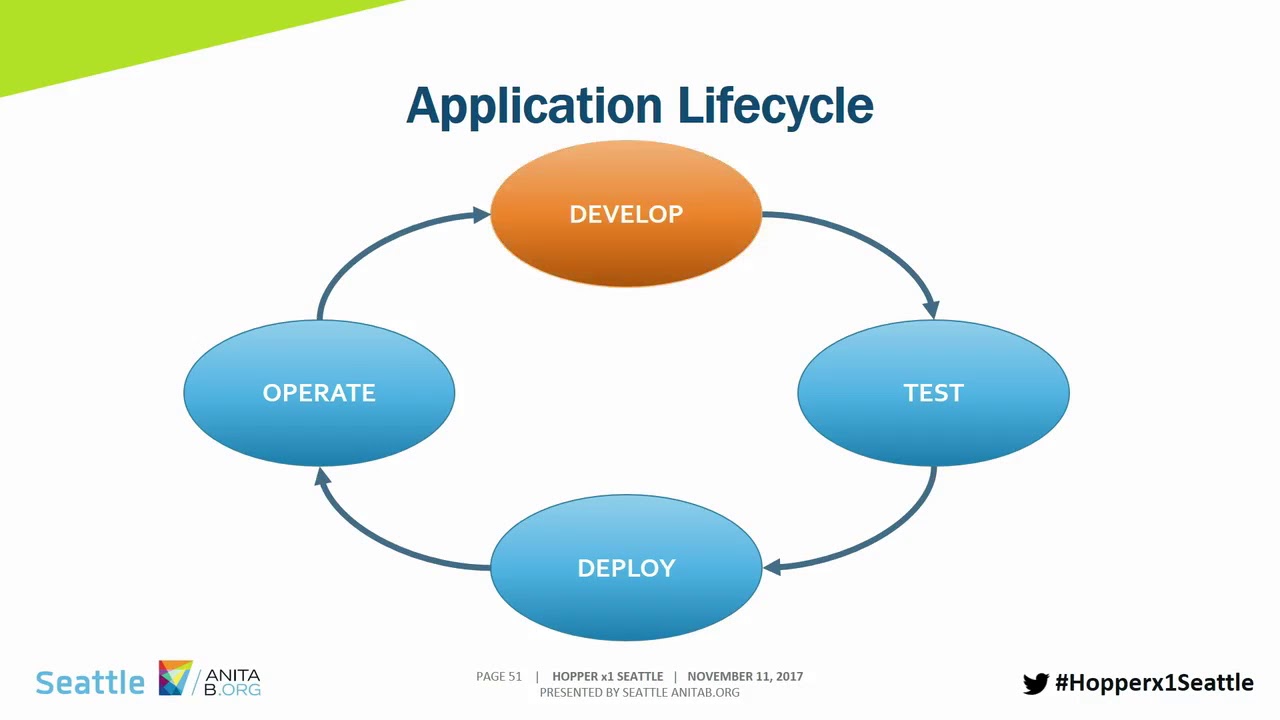 Application Lifecycle

DEVELOP

TEST

DEPLOY

OPERATE

Seattle / ANITA B.ORG

PAGE 51 | HOPPER x1 SEATTLE | NOVEMBER 11, 2017
PRESENTED BY SEATTLE ANITAB.ORG

#Hopperx1Seattle